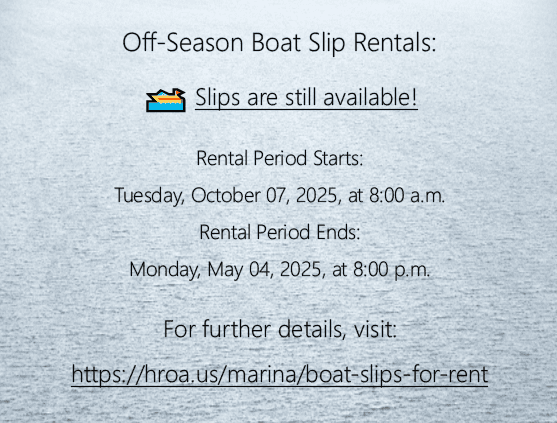 Off-Season Boat Slip Rentals:

Slips are still available!

Rental Period Starts:

Tuesday, October 07, 2025, at 8:00 a.m.

Rental Period Ends:

Monday, May 04, 2025, at 8:00 p.m.

For further details, visit:

https://hroa.us/marina/boat-slips-for-rent